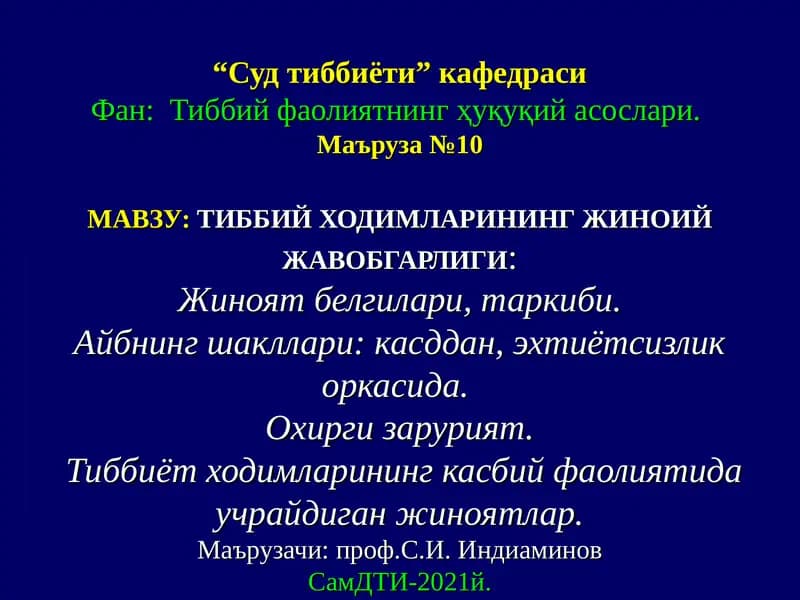 “Суд тиббиёти” кафедраси
Фан: Тиббий фаолиятнинг ҳуқуқий асослари.
Маъруза №10

МАВЗУ: ТИББИЙ ХОДИМЛАРИНИНГ ЖИНОИЙ ЖАВОБГАРЛИГИ:
Жиноят белгилари, таркиби.
Айбнинг шакллари: касддан, эхтиётсизлик оркасида.
Охирги зарурият.
Тиббиёт ходимларининг касбий фаолиятида учрайдиган жиноятлар.
Маърузачи: проф.С.И. Индиаминов
СамДТИ-2021й.